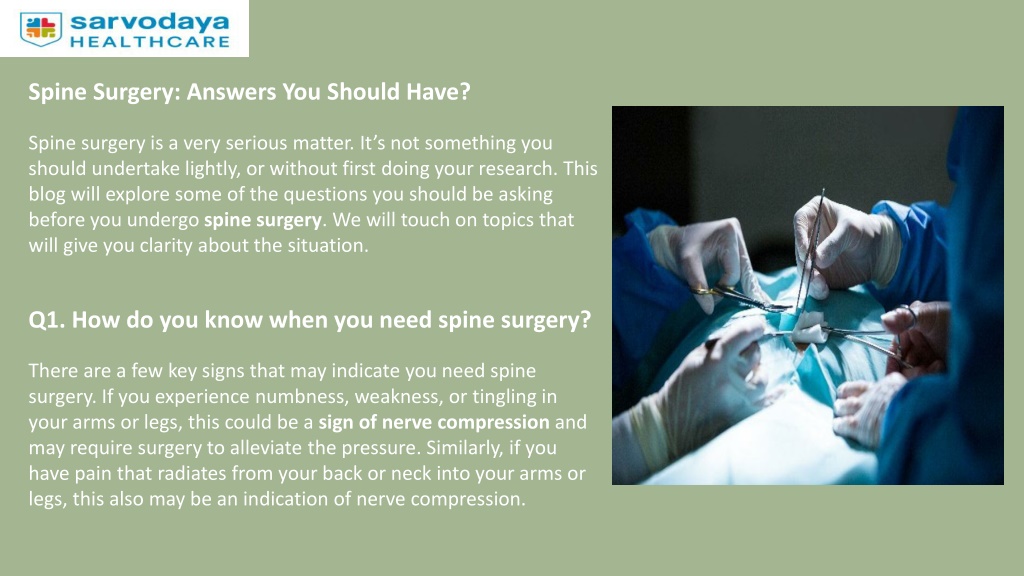 sarvodaya
HEALTHCARE

Spine Surgery: Answers You Should Have?

Spine surgery is a very serious matter. It's not something you should undertake lightly, or without first doing your research. This blog will explore some of the questions you should be asking before you undergo spine surgery. We will touch on topics that will give you clarity about the situation.

Q1. How do you know when you need spine surgery?

There are a few key signs that may indicate you need spine surgery. If you experience numbness, weakness, or tingling in your arms or legs, this could be a sign of nerve compression and may require surgery to alleviate the pressure. Similarly, if you have pain that radiates from your back or neck into your arms or legs, this also may be an indication of nerve compression.